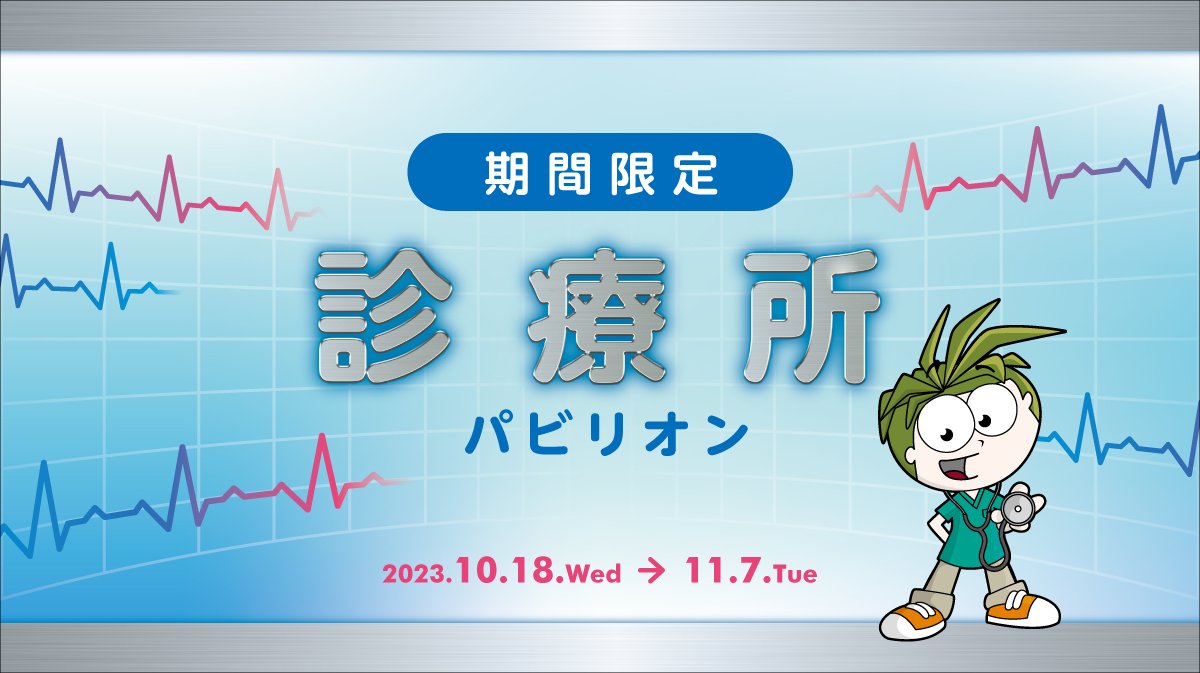 期間限定

診療所

パビリオン

2023.10.18.Wed → 11.7.Tue